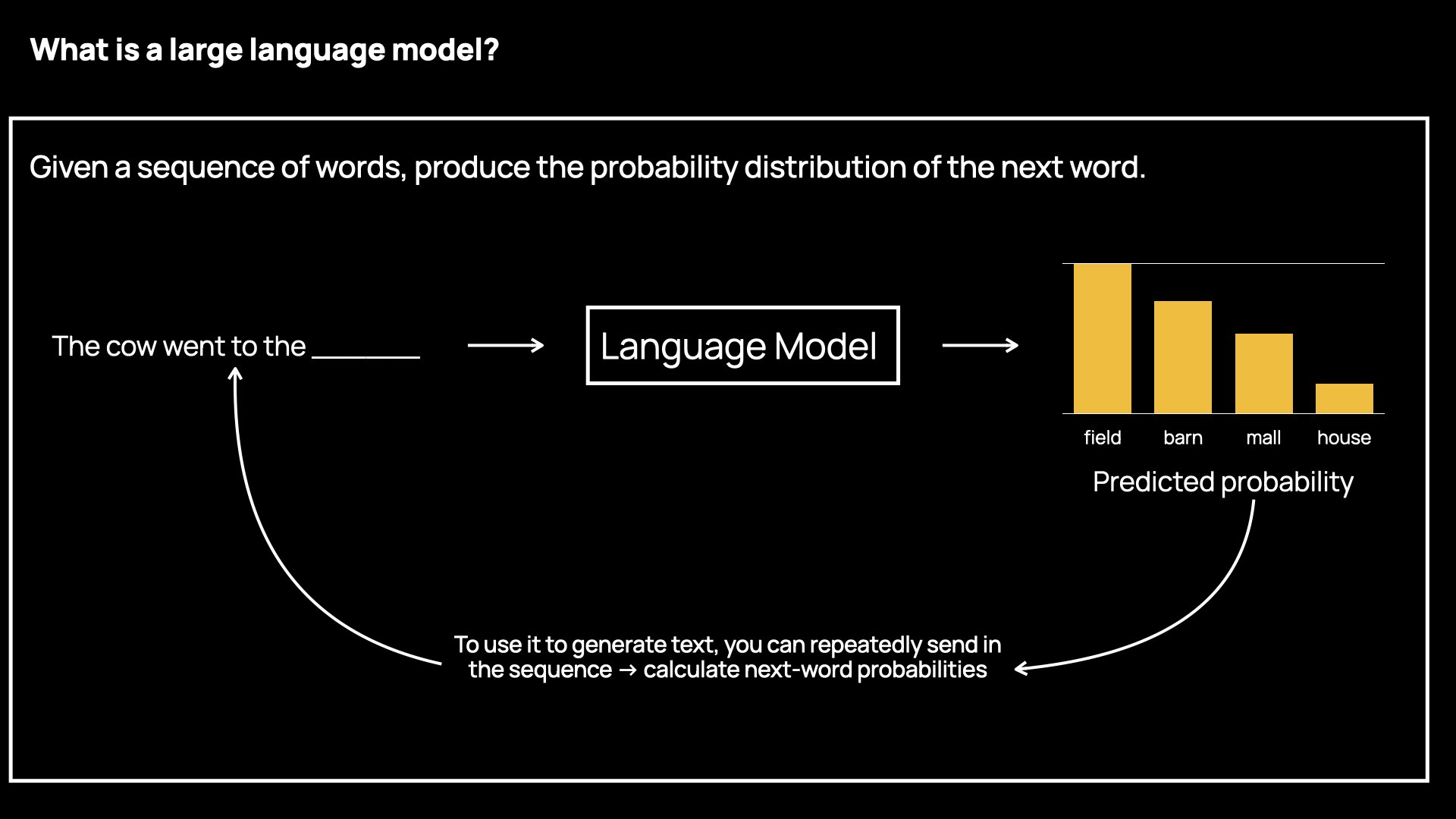 What is a large language model?

Given a sequence of words, produce the probability distribution of the next word.

The cow went to the ________

Language Model

field barn mall house

Predicted probability

To use it to generate text, you can repeatedly send in the sequence → calculate next-word probabilities